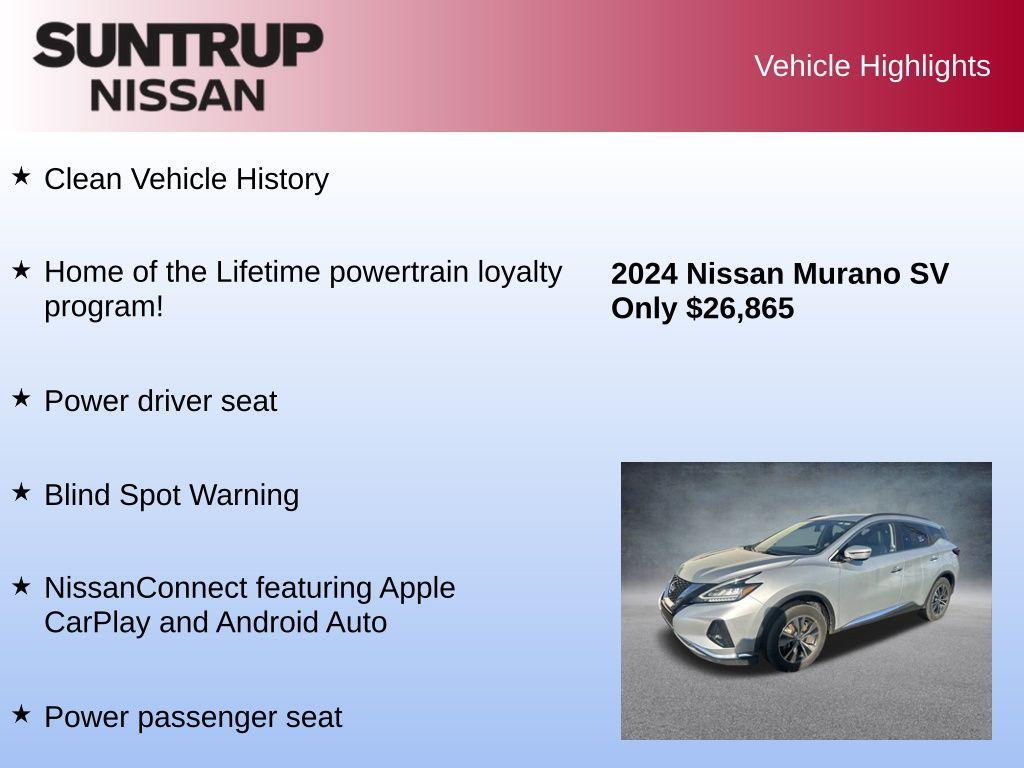 SUNTRUP
NISSAN

Vehicle Highlights

★ Clean Vehicle History

★ Home of the Lifetime powertrain loyalty program!

★ Power driver seat

★ Blind Spot Warning

★ NissanConnect featuring Apple CarPlay and Android Auto

★ Power passenger seat

2024 Nissan Murano SV
Only $26,865